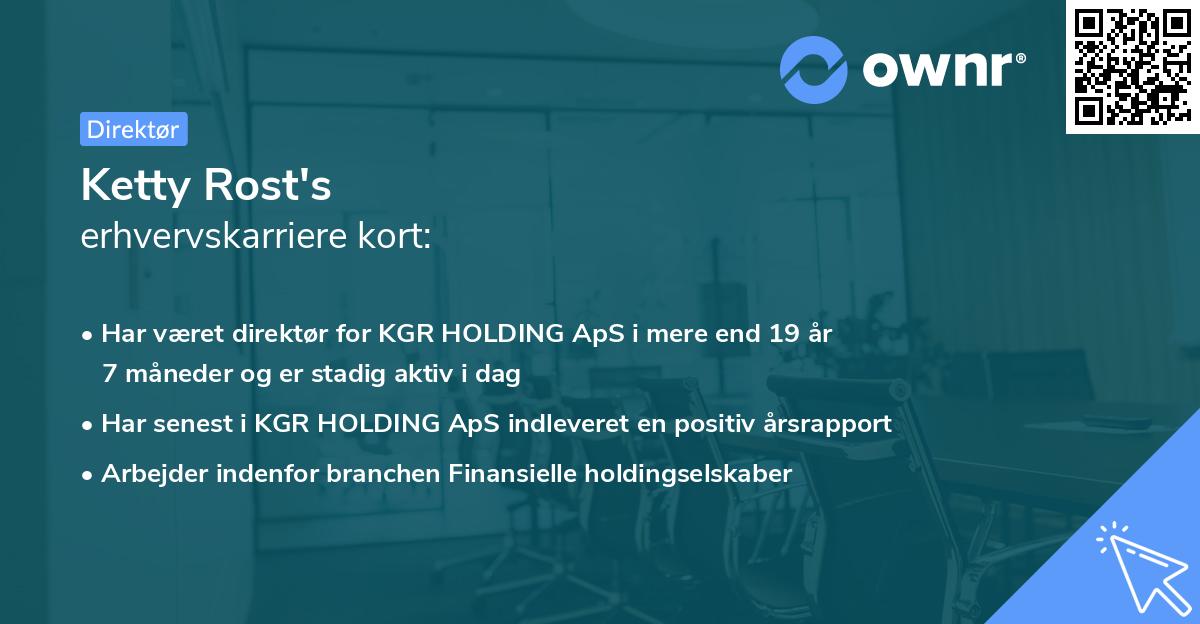 ownr®

Direktør

Ketty Rost's
erhvervskarriere kort:

• Har været direktør for KGR HOLDING ApS i mere end 19 år 7 måneder og er stadig aktiv i dag
• Har senest i KGR HOLDING ApS indleveret en positiv årsrapport
• Arbejder indenfor branchen Finansielle holdingselskaber